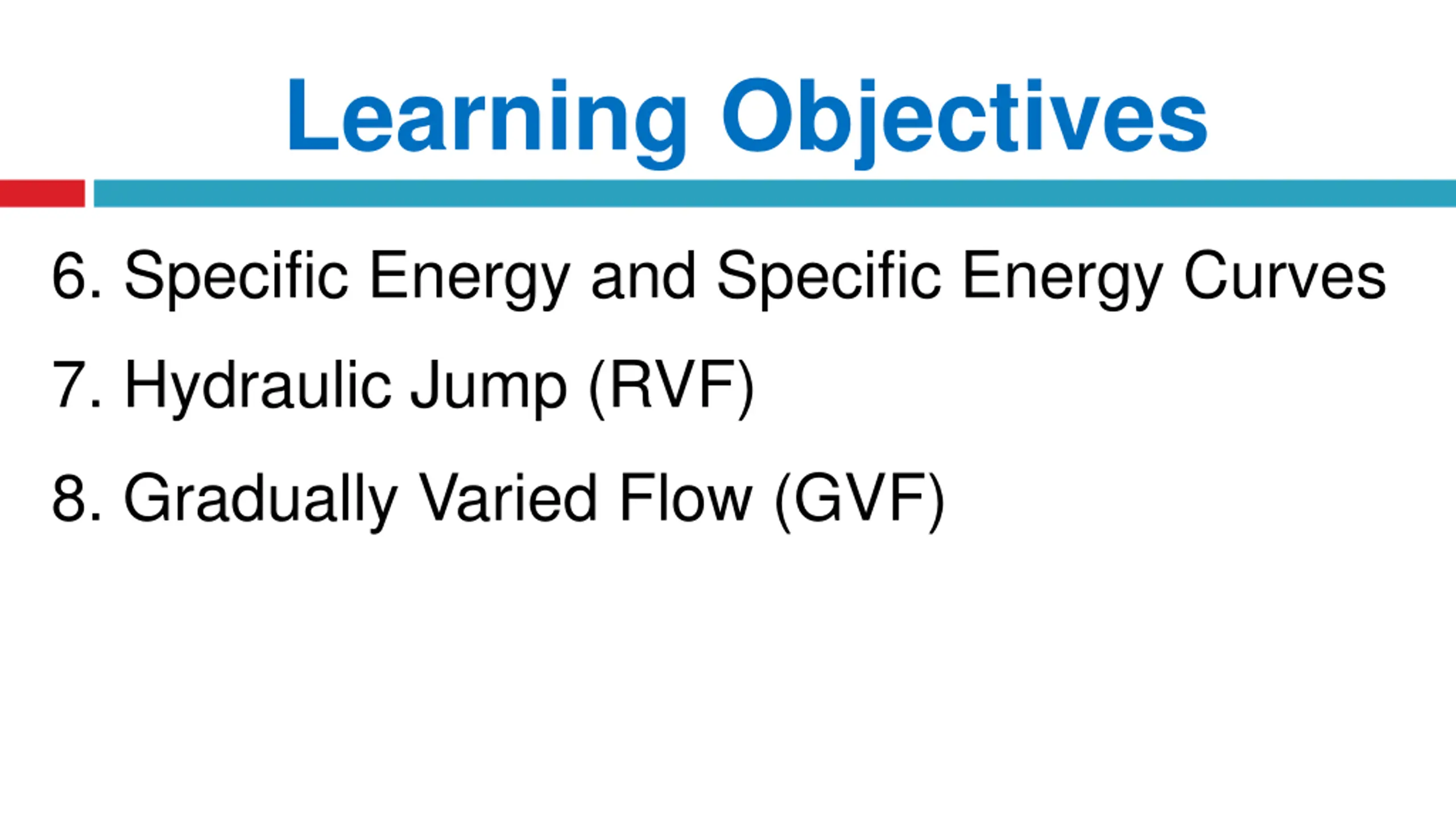 Learning Objectives

6. Specific Energy and Specific Energy Curves

7. Hydraulic Jump (RVF)

8. Gradually Varied Flow (GVF)